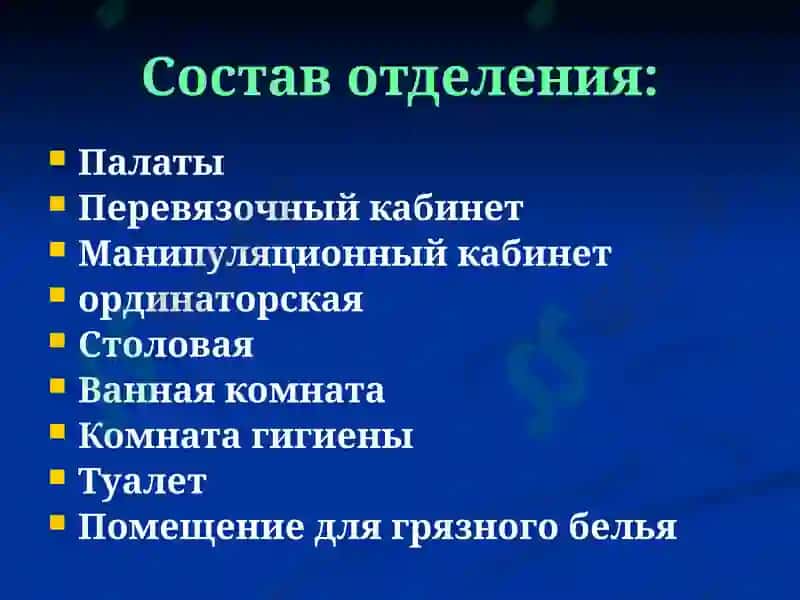 Состав отделения:

- Палаты
- Перевязочный кабинет
- Манипуляционный кабинет
- ординаторская
- Столовая
- Ванная комната
- Комната гигиены
- Туалет
- Помещение для грязного белья